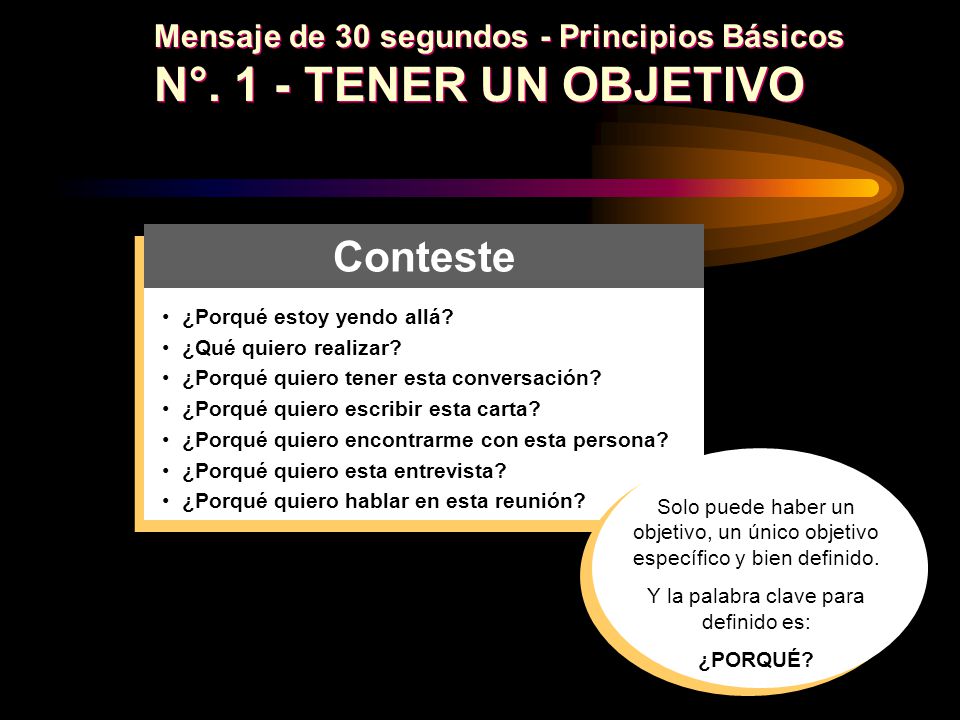 Mensaje de 30 segundos - Principios Básicos
N°. 1 - TENER UN OBJETIVO

Conteste

• ¿Porqué estoy yendo allá?
• ¿Qué quiero realizar?
• ¿Porqué quiero tener esta conversación?
• ¿Porqué quiero escribir esta carta?
• ¿Porqué quiero encontrarme con esta persona?
• ¿Porqué quiero esta entrevista?
• ¿Porqué quiero hablar en esta reunión?

Solo puede haber un objetivo, un único objetivo específico y bien definido.

Y la palabra clave para definido es:

¿PORQUÉ?